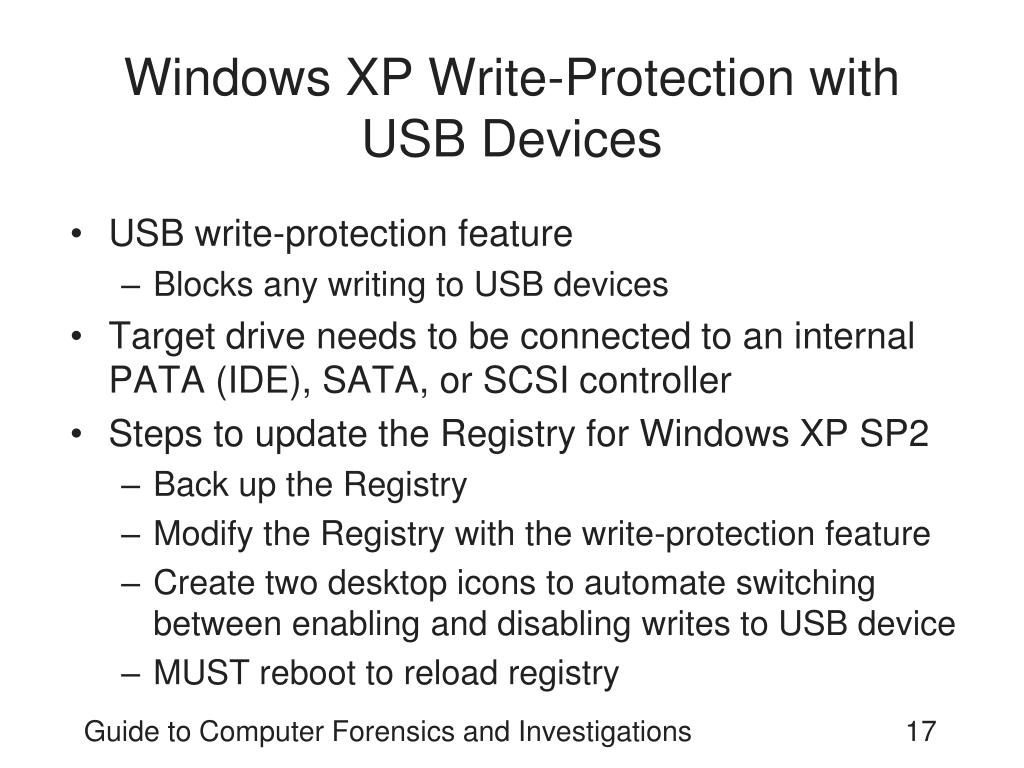 Windows XP Write-Protection with USB Devices

• USB write-protection feature
– Blocks any writing to USB devices
• Target drive needs to be connected to an internal PATA (IDE), SATA, or SCSI controller
• Steps to update the Registry for Windows XP SP2
– Back up the Registry
– Modify the Registry with the write-protection feature
– Create two desktop icons to automate switching between enabling and disabling writes to USB device
– MUST reboot to reload registry

Guide to Computer Forensics and Investigations 17